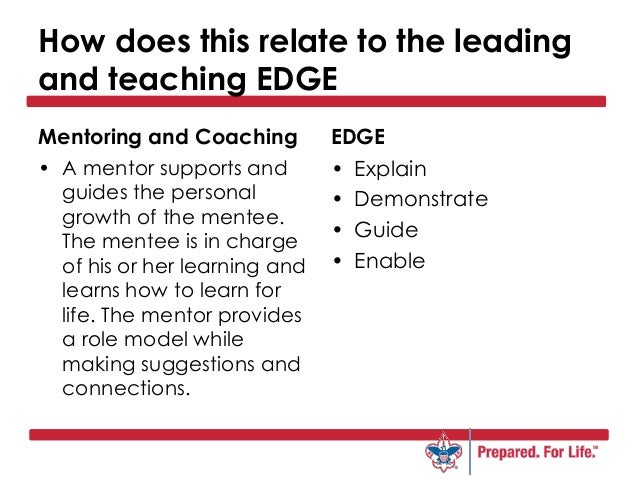 How does this relate to the leading and teaching EDGE

Mentoring and Coaching

• A mentor supports and guides the personal growth of the mentee. The mentee is in charge of his or her learning and learns how to learn for life. The mentor provides a role model while making suggestions and connections.

EDGE

• Explain
• Demonstrate
• Guide
• Enable

Prepared. For Life.™